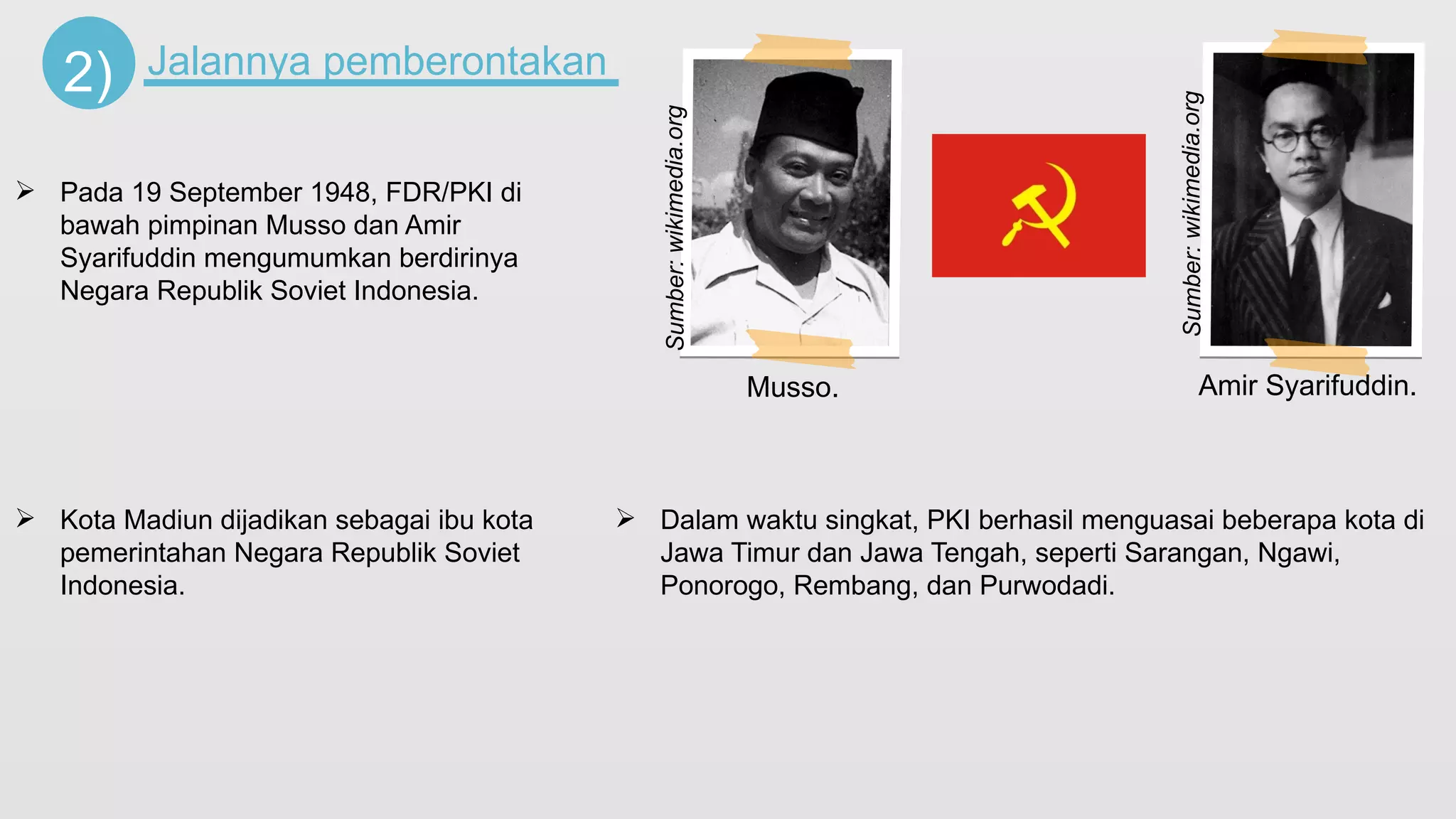 2) Jalannya pemberontakan

➢ Pada 19 September 1948, FDR/PKI di bawah pimpinan Musso dan Amir Syarifuddin mengumumkan berdirinya Negara Republik Soviet Indonesia.

Sumber: wikimedia.org

Musso.

Sumber: wikimedia.org

Amir Syarifuddin.

➢ Kota Madiun dijadikan sebagai ibu kota pemerintahan Negara Republik Soviet Indonesia.

➢ Dalam waktu singkat, PKI berhasil menguasai beberapa kota di Jawa Timur dan Jawa Tengah, seperti Sarangan, Ngawi, Ponorogo, Rembang, dan Purwodadi.